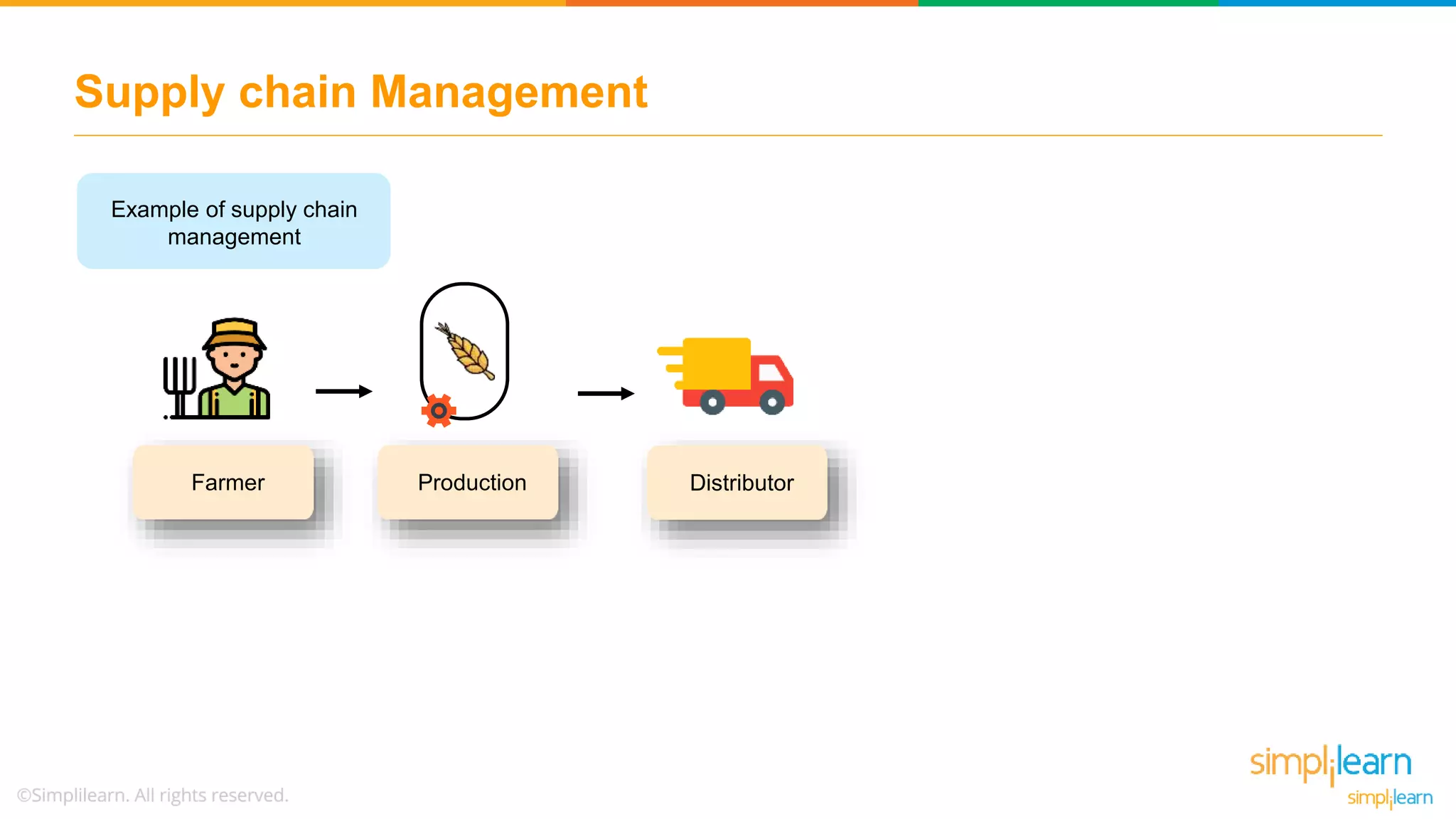 Supply chain Management

Example of supply chain management

Farmer

Production

Distributor

©Simplilearn. All rights reserved.

simplilearn

simplilearn